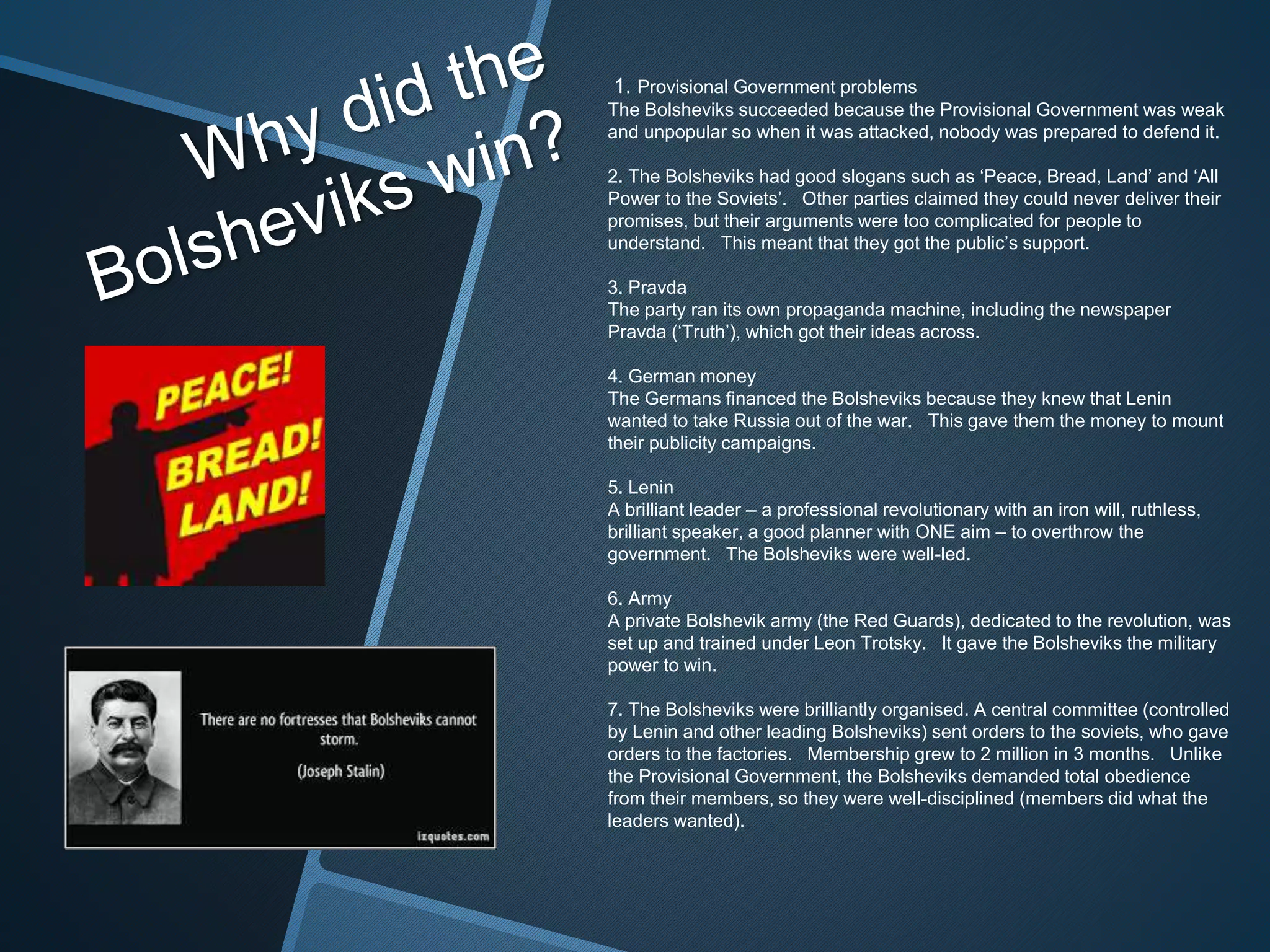 Why did the Bolsheviks win?

PEACE! BREAD! LAND!

There are no fortresses that Bolsheviks cannot storm.

(Joseph Stalin)

izquotes.com

1. Provisional Government problems
The Bolsheviks succeeded because the Provisional Government was weak and unpopular so when it was attacked, nobody was prepared to defend it.

2. The Bolsheviks had good slogans such as ‘Peace, Bread, Land’ and ‘All Power to the Soviets’. Other parties claimed they could never deliver their promises, but their arguments were too complicated for people to understand. This meant that they got the public’s support.

3. Pravda
The party ran its own propaganda machine, including the newspaper Pravda (‘Truth’), which got their ideas across.

4. German money
The Germans financed the Bolsheviks because they knew that Lenin wanted to take Russia out of the war. This gave them the money to mount their publicity campaigns.

5. Lenin
A brilliant leader – a professional revolutionary with an iron will, ruthless, brilliant speaker, a good planner with ONE aim – to overthrow the government. The Bolsheviks were well-led.

6. Army
A private Bolshevik army (the Red Guards), dedicated to the revolution, was set up and trained under Leon Trotsky. It gave the Bolsheviks the military power to win.

7. The Bolsheviks were brilliantly organised. A central committee (controlled by Lenin and other leading Bolsheviks) sent orders to the soviets, who gave orders to the factories. Membership grew to 2 million in 3 months. Unlike the Provisional Government, the Bolsheviks demanded total obedience from their members, so they were well-disciplined (members did what the leaders wanted).